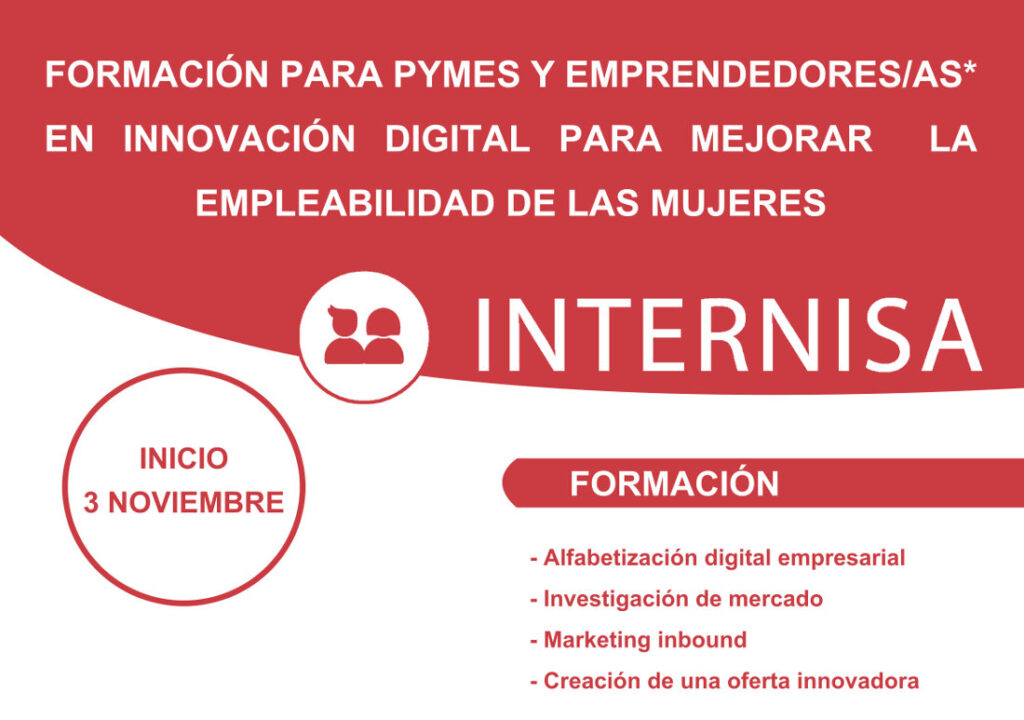 FORMACIÓN PARA PYMES Y EMPRENDEDORES/AS* EN INNOVACIÓN DIGITAL PARA MEJORAR LA EMPLEABILIDAD DE LAS MUJERES

INTERNISA

INICIO
3 NOVIEMBRE

FORMACIÓN

- Alfabetización digital empresarial
- Investigación de mercado
- Marketing inbound
- Creación de una oferta innovadora